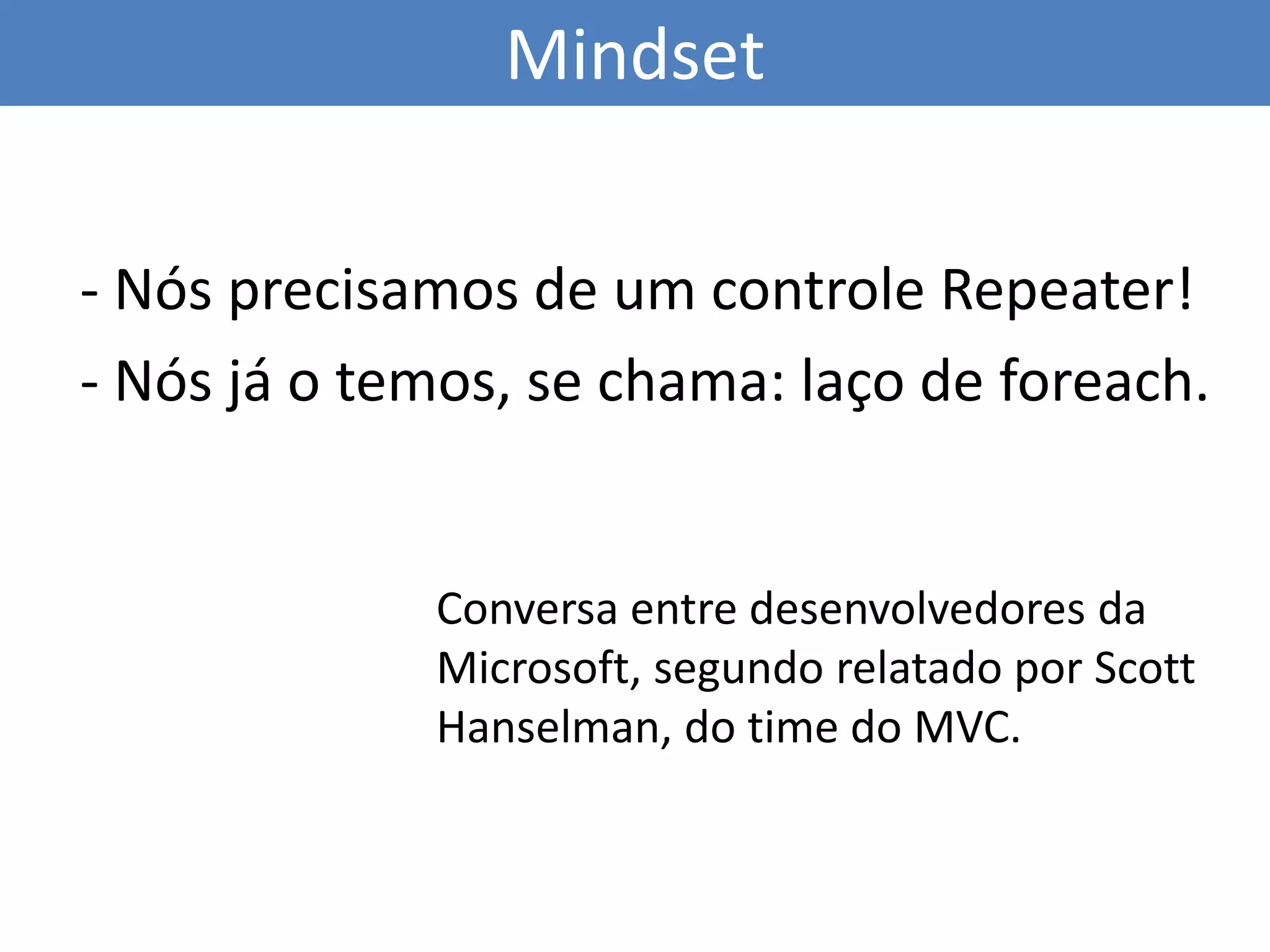 Mindset

- Nós precisamos de um controle Repeater!

- Nós já o temos, se chama: laço de foreach.

Conversa entre desenvolvedores da Microsoft, segundo relatado por Scott Hanselman, do time do MVC.